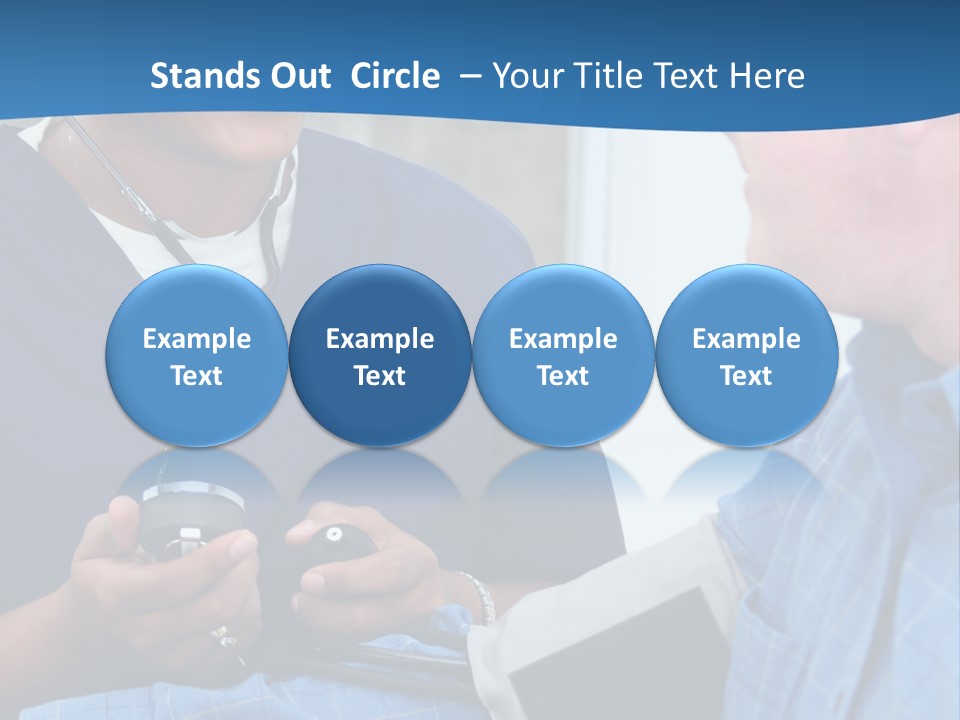 Stands Out Circle – Your Title Text Here

Example Text

Example Text

Example Text

Example Text